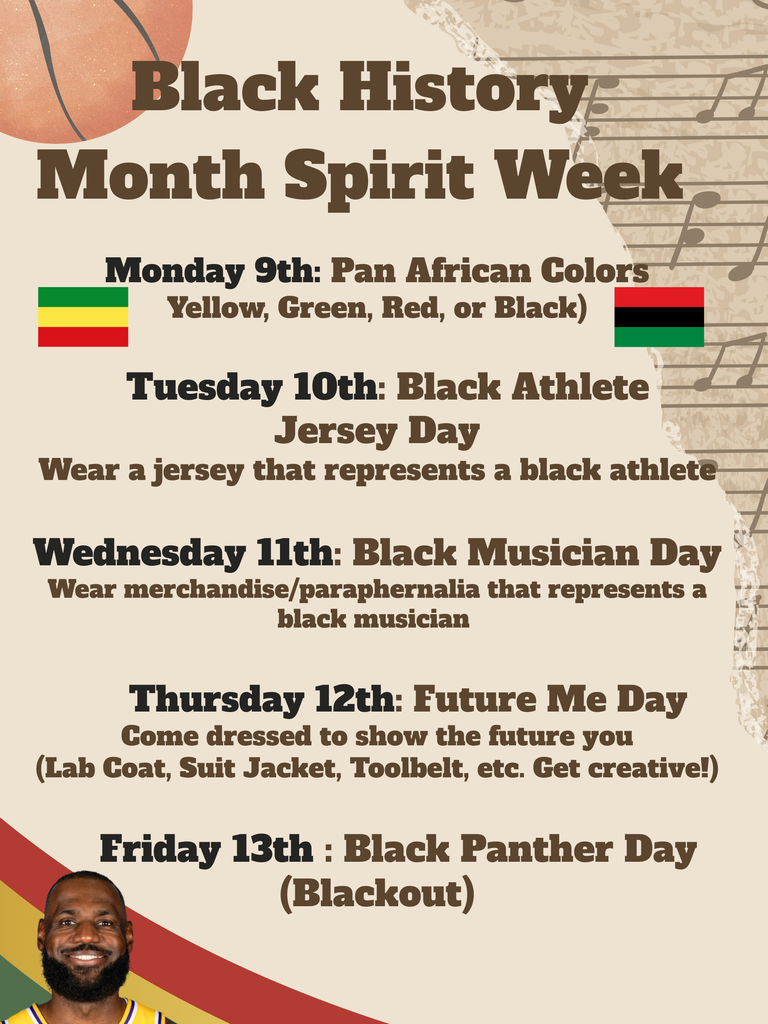 Black History Month Spirit Week

Monday 9th: Pan African Colors
Yellow, Green, Red, or Black)

Tuesday 10th: Black Athlete Jersey Day
Wear a jersey that represents a black athlete

Wednesday 11th: Black Musician Day
Wear merchandise/paraphernalia that represents a black musician

Thursday 12th: Future Me Day
Come dressed to show the future you
(Lab Coat, Suit Jacket, Toolbelt, etc. Get creative!)

Friday 13th : Black Panther Day
(Blackout)